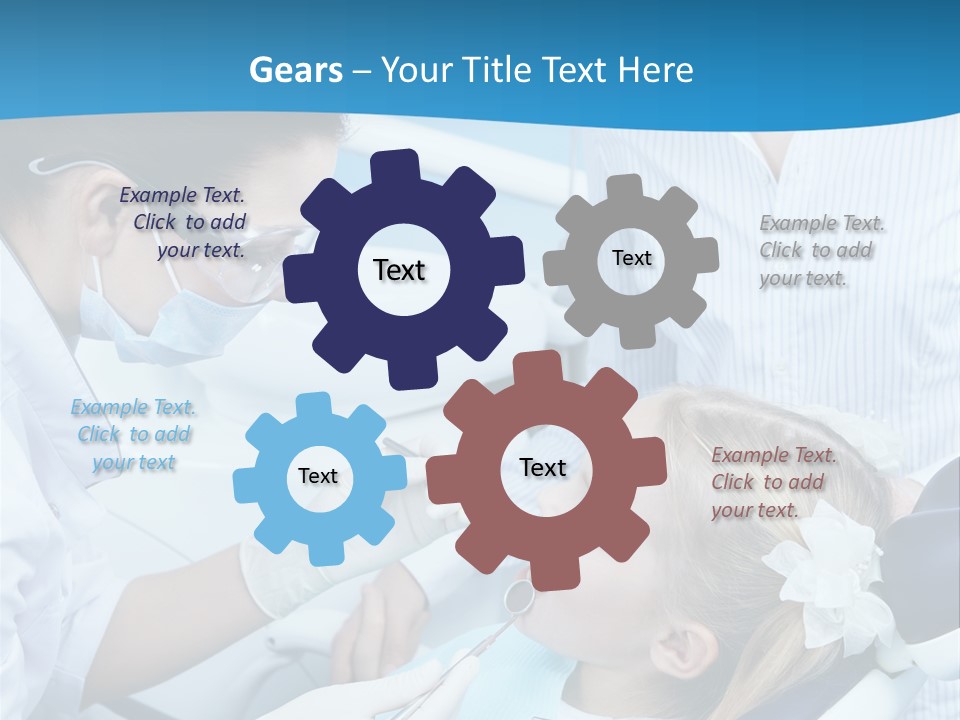 Gears – Your Title Text Here

Example Text. Click to add your text.

Text

Text

Example Text. Click to add your text.

Example Text. Click to add your text

Text

Text

Example Text. Click to add your text.